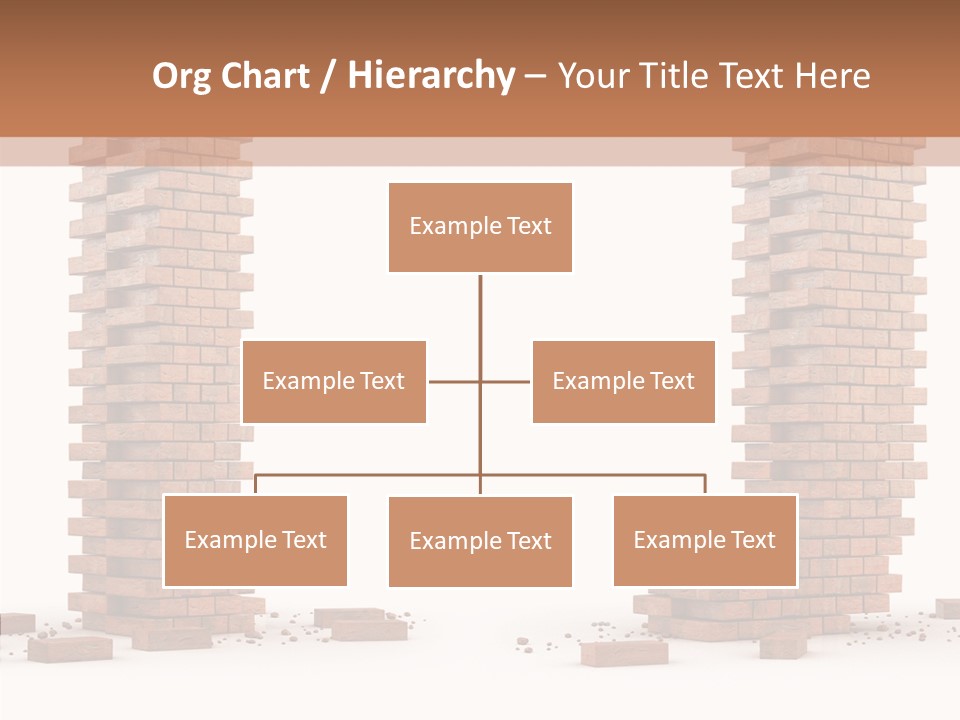 Org Chart / Hierarchy – Your Title Text Here

Example Text

Example Text

Example Text

Example Text

Example Text

Example Text